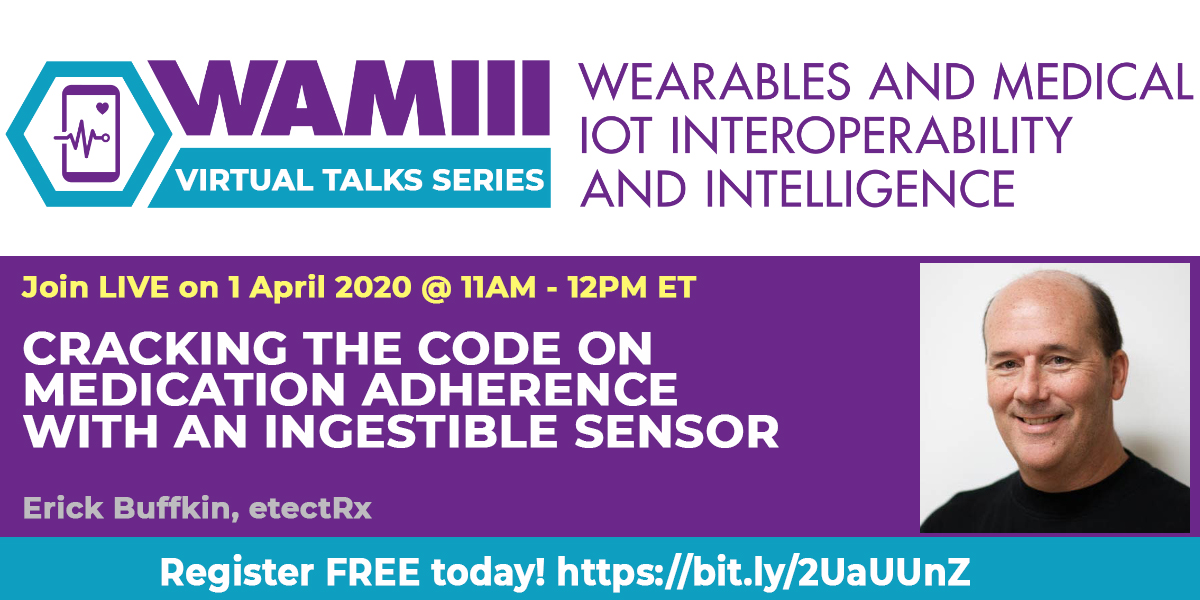 WAMIII
VIRTUAL TALKS SERIES

WEARABLES AND MEDICAL IOT INTEROPERABILITY AND INTELLIGENCE

Join LIVE on 1 April 2020 @ 11AM - 12PM ET

CRACKING THE CODE ON MEDICATION ADHERENCE WITH AN INGESTIBLE SENSOR

Erick Buffkin, etectRx

Register FREE today! https://bit.ly/2UaUUnZ